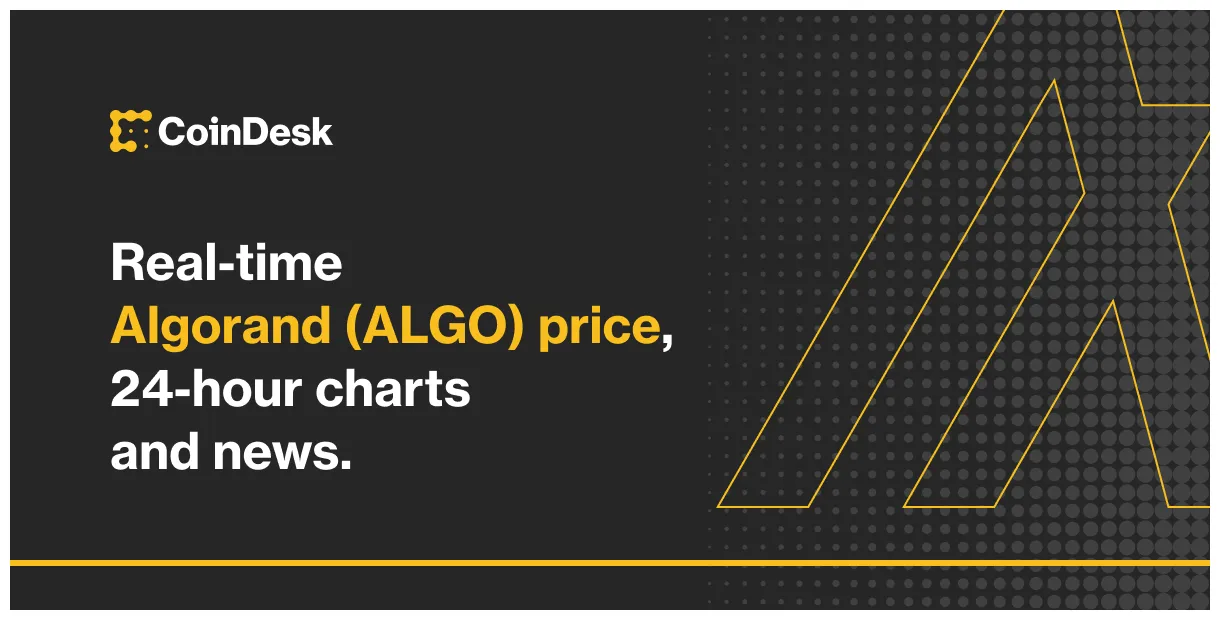 CoinDesk

Real-time Algorand (ALGO) price, 24-hour charts and news.